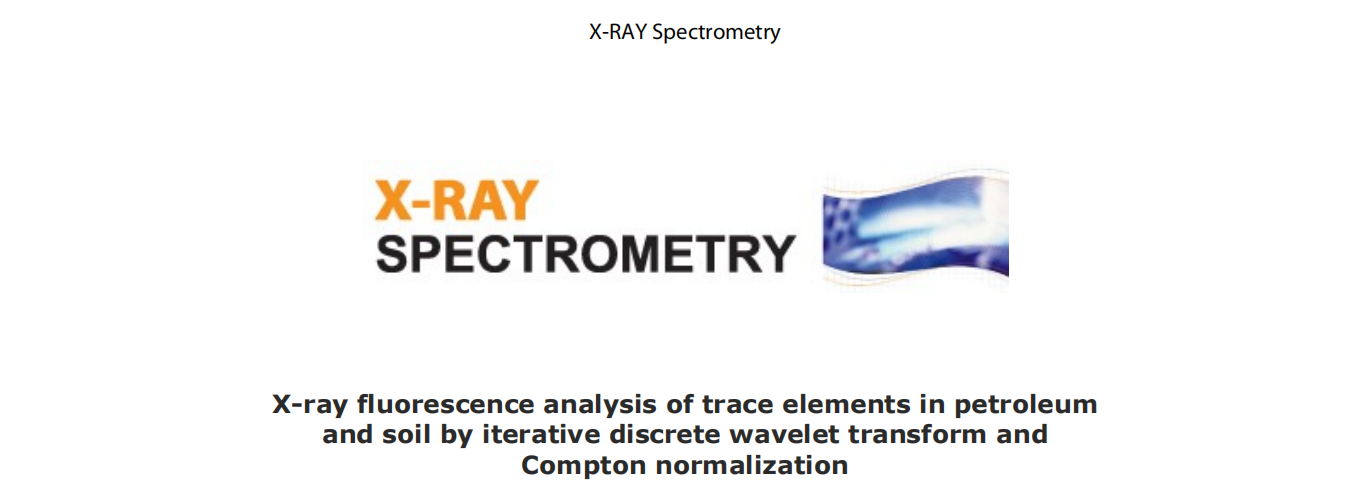 X-RAY Spectrometry

X-RAY
SPECTROMETRY

X-ray fluorescence analysis of trace elements in petroleum and soil by iterative discrete wavelet transform and Compton normalization